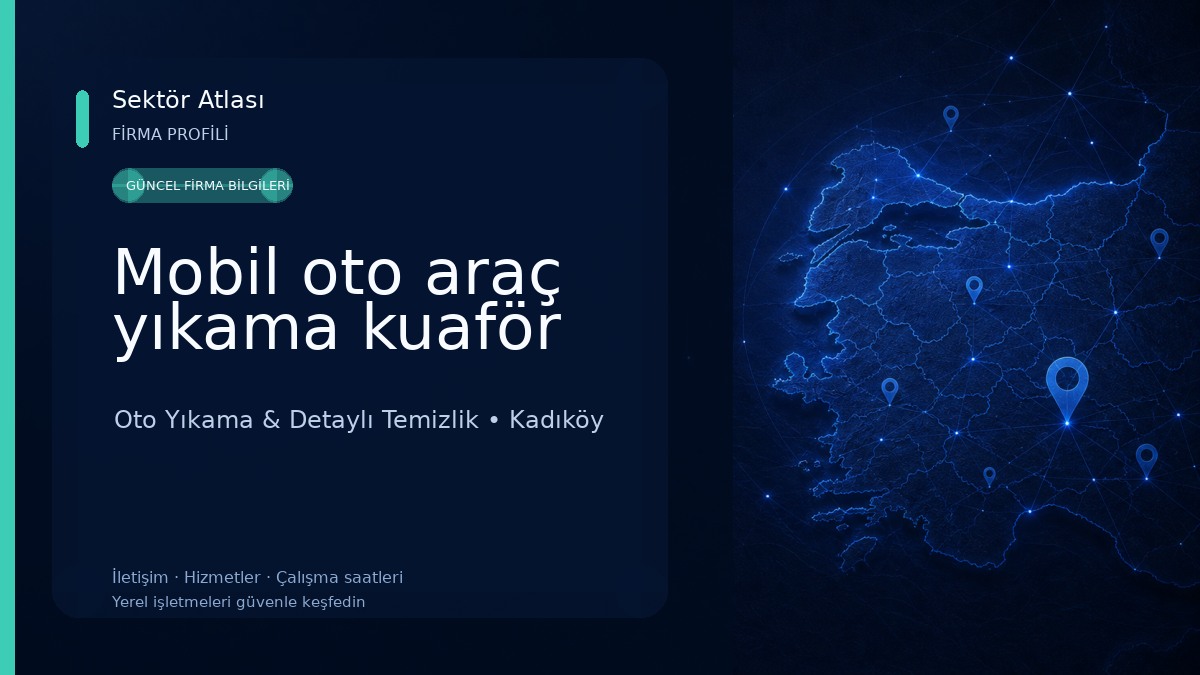 Sektör Atlası
FİRMA PROFİLİ

GÜNCEL FİRMA BİLGİLERİ

Mobil oto araç yıkama kuaför

Oto Yıkama & Detaylı Temizlik • Kadıköy

İletişim · Hizmetler · Çalışma saatleri
Yerel işletmeleri güvenle keşfedin